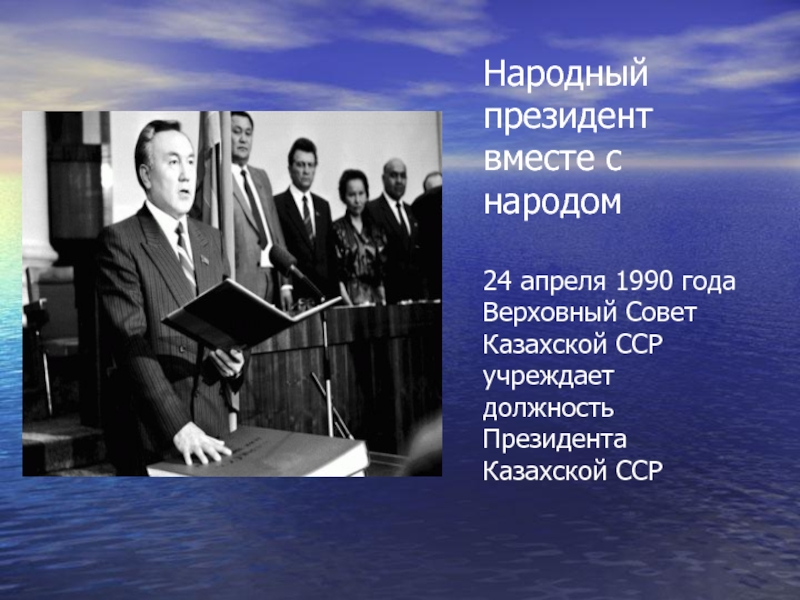 Народный президент вместе с народом

24 апреля 1990 года Верховный Совет Казахской ССР учреждает должность Президента Казахской ССР